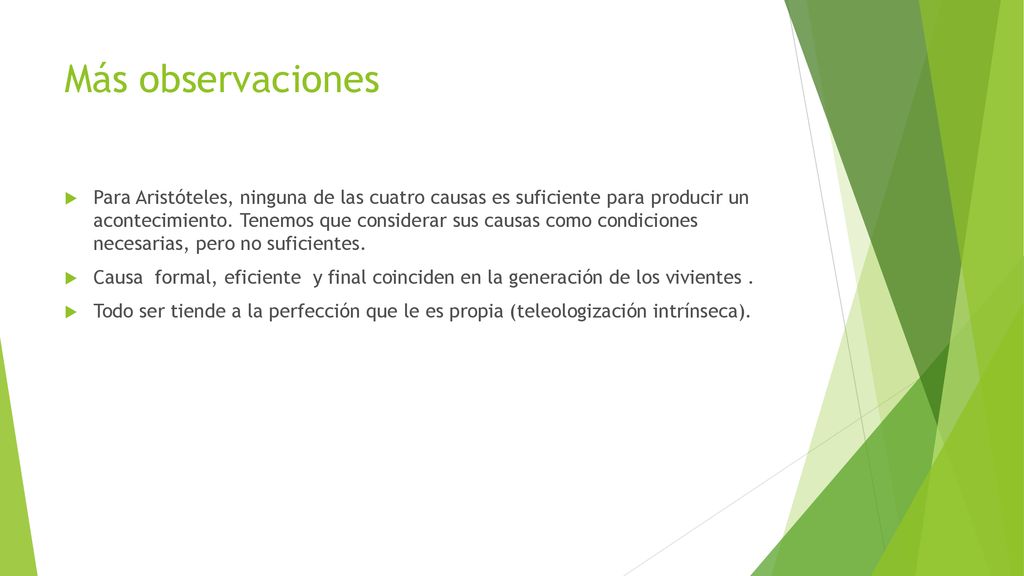 Más observaciones

Para Aristóteles, ninguna de las cuatro causas es suficiente para producir un acontecimiento. Tenemos que considerar sus causas como condiciones necesarias, pero no suficientes.

Causa formal, eficiente y final coinciden en la generación de los vivientes .

Todo ser tiende a la perfección que le es propia (teleologización intrínseca).